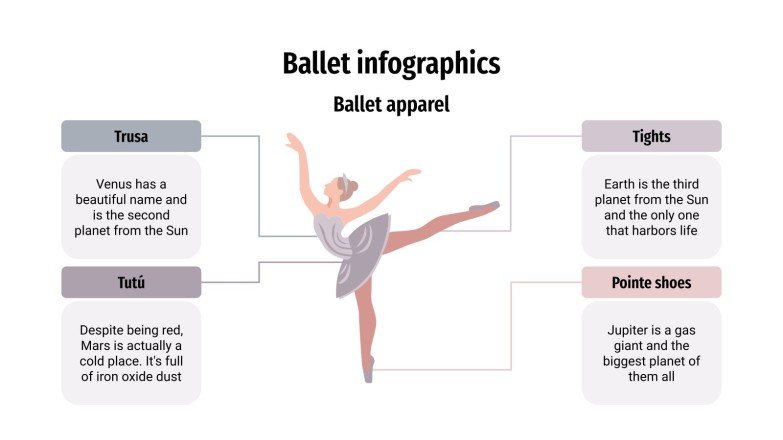 Ballet infographics

Ballet apparel

Trusa

Venus has a beautiful name and is the second planet from the Sun

Tutú

Despite being red, Mars is actually a cold place. It's full of iron oxide dust

Tights

Earth is the third planet from the Sun and the only one that harbors life

Pointe shoes

Jupiter is a gas giant and the biggest planet of them all